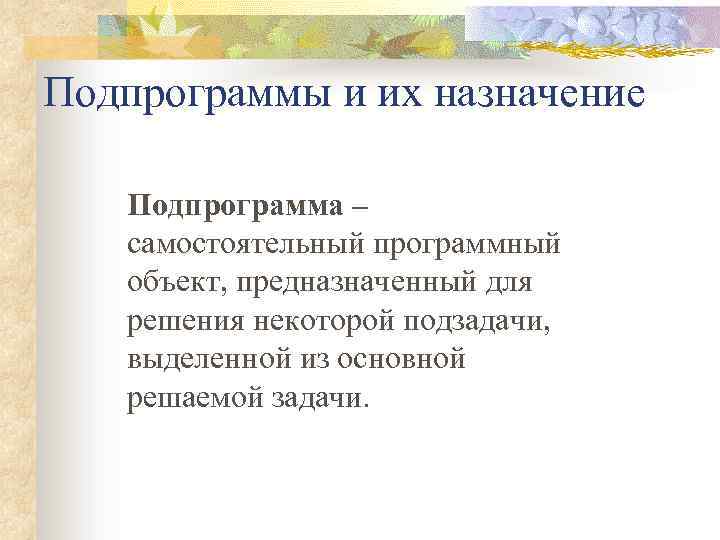 Подпрограммы и их назначение

Подпрограмма – самостоятельный программный объект, предназначенный для решения некоторой подзадачи, выделенной из основной решаемой задачи.